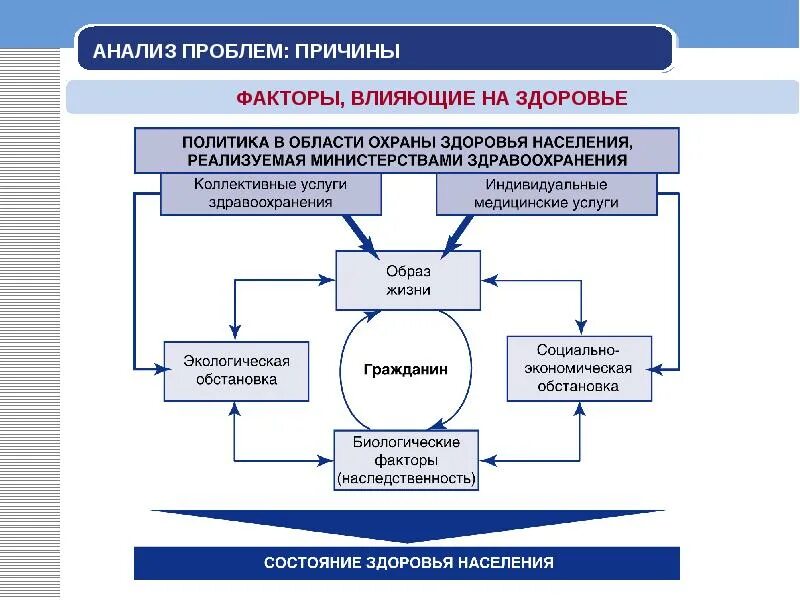 АНАЛИЗ ПРОБЛЕМ: ПРИЧИНЫ

ФАКТОРЫ, ВЛИЯЮЩИЕ НА ЗДОРОВЬЕ

ПОЛИТИКА В ОБЛАСТИ ОХРАНЫ ЗДОРОВЬЯ НАСЕЛЕНИЯ, РЕАЛИЗУЕМАЯ МИНИСТЕРСТВАМИ ЗДРАВООХРАНЕНИЯ

Коллективные услуги здравоохранения

Индивидуальные медицинские услуги

Образ жизни

Экологическая обстановка

Гражданин

Социально-экономическая обстановка

Биологические факторы (наследственность)

СОСТОЯНИЕ ЗДОРОВЬЯ НАСЕЛЕНИЯ